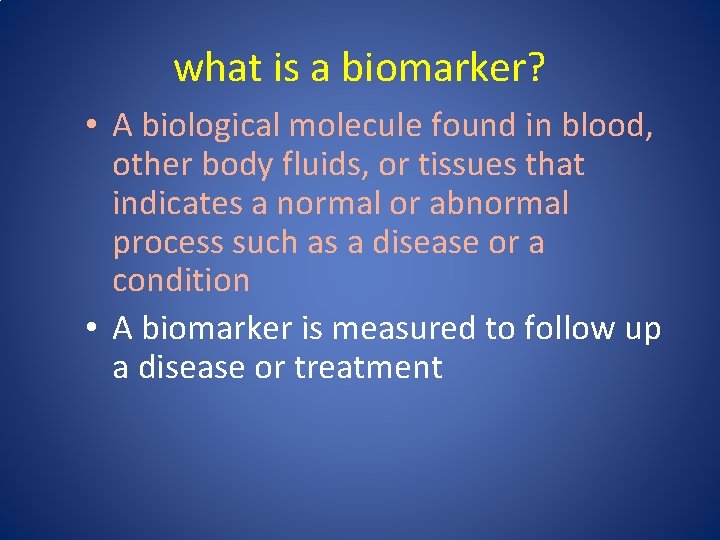 what is a biomarker?

• A biological molecule found in blood, other body fluids, or tissues that indicates a normal or abnormal process such as a disease or a condition

• A biomarker is measured to follow up a disease or treatment